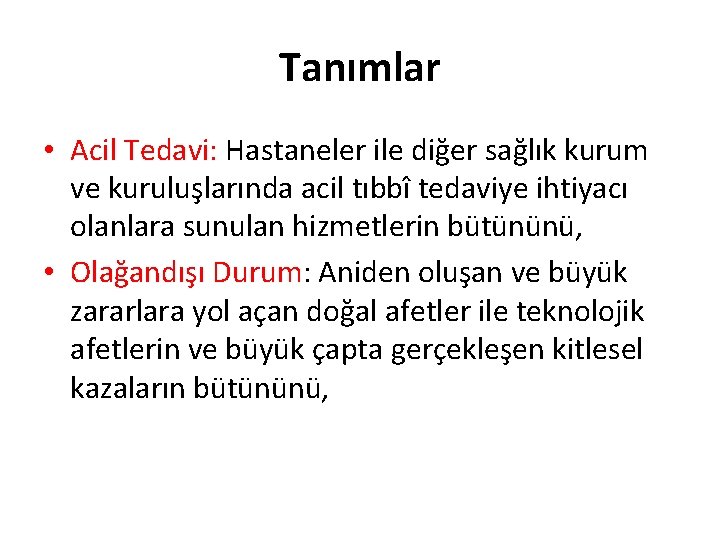 Tanımlar

• Acil Tedavi: Hastaneler ile diğer sağlık kurum ve kuruluşlarında acil tıbbî tedaviye ihtiyacı olanlara sunulan hizmetlerin bütününü,

• Olağandışı Durum: Aniden oluşan ve büyük zararlara yol açan doğal afetler ile teknolojik afetlerin ve büyük çapta gerçekleşen kitlesel kazaların bütününü,